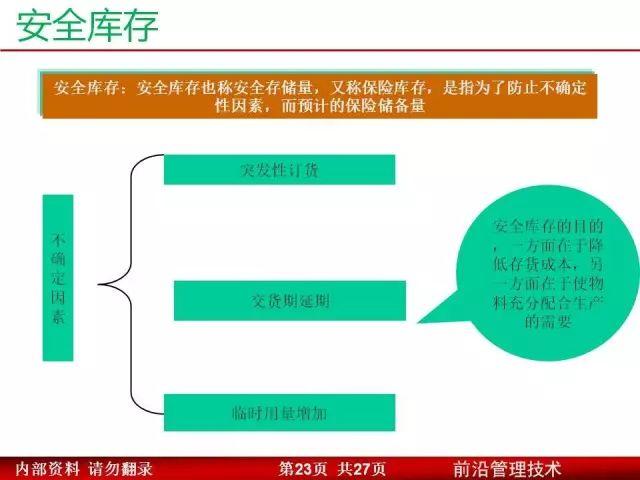 安全库存

安全库存：安全库存也称安全存储量，又称保险库存，是指为了防止不确定性因素，而预计的保险储备量

不确定因素

突发性订货

交货期延期

临时用量增加

安全库存的目的，一方面在于降低存货成本，另一方面在于使物料充分配合生产的需要

内部资料 请勿翻录　第23页 共27页　前沿管理技术